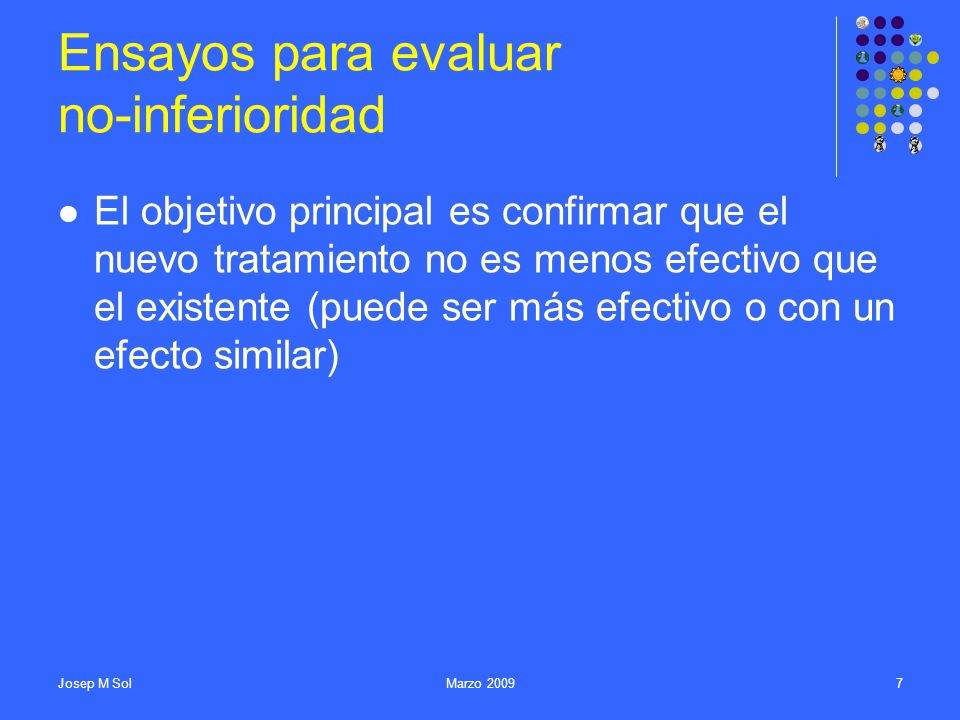 Ensayos para evaluar no-inferioridad

● El objetivo principal es confirmar que el nuevo tratamiento no es menos efectivo que el existente (puede ser más efectivo o con un efecto similar)

Josep M Sol

Marzo 2009

7